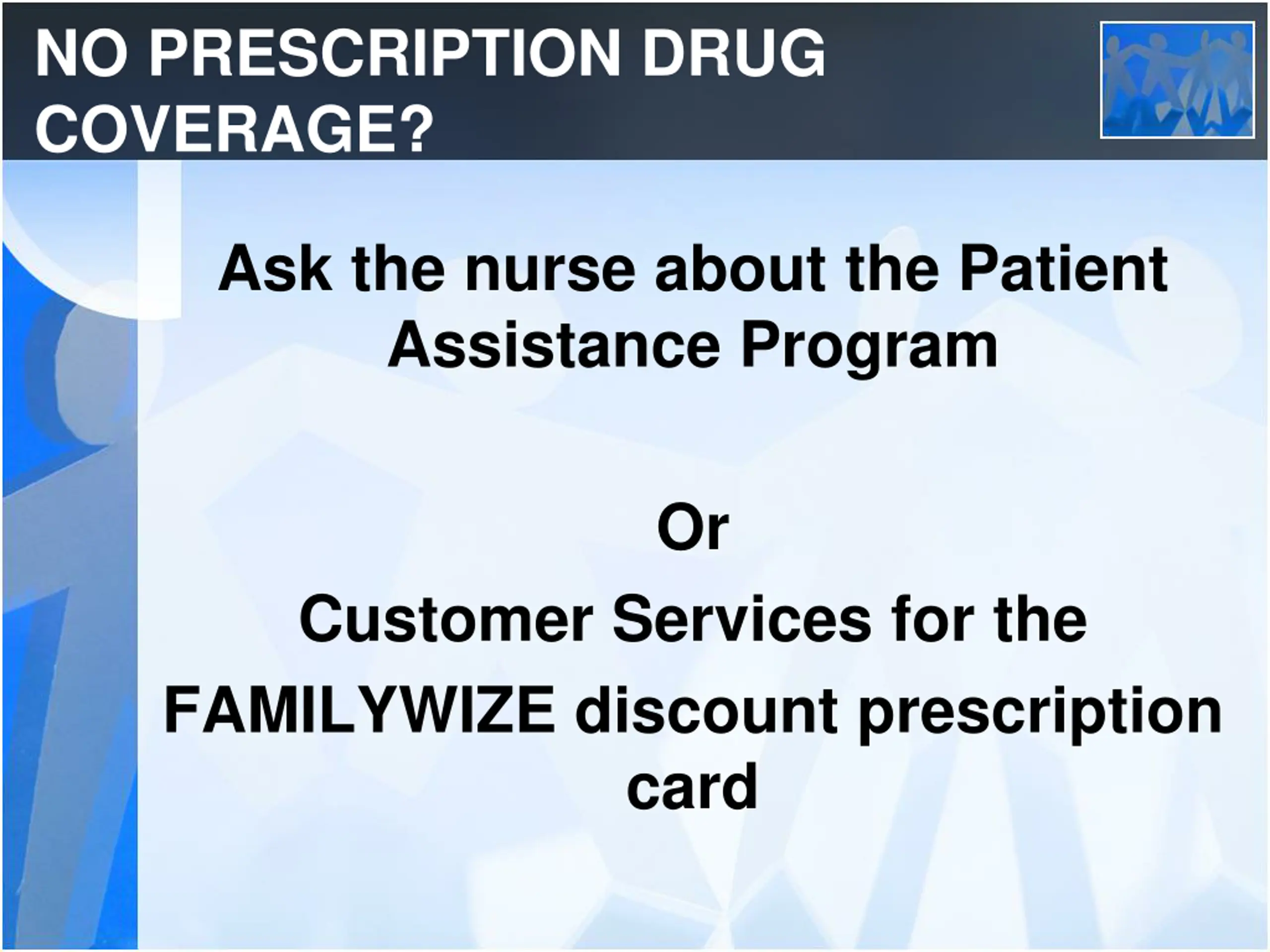 NO PRESCRIPTION DRUG COVERAGE?

Ask the nurse about the Patient Assistance Program

Or

Customer Services for the FAMILYWIZE discount prescription card